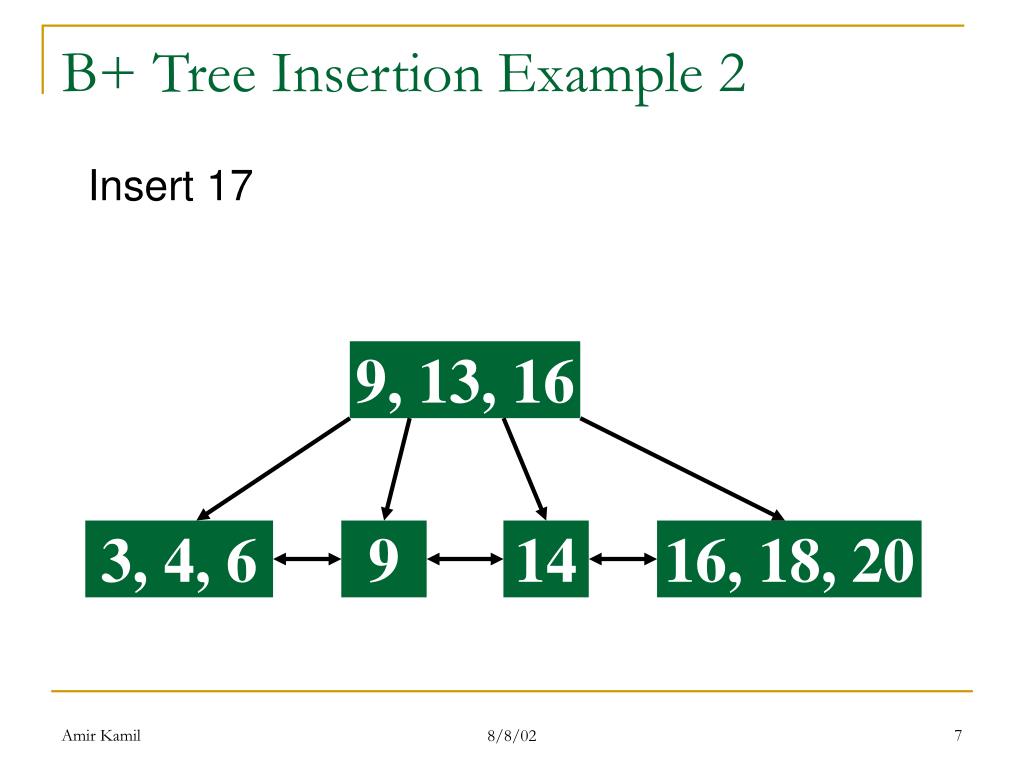 B+ Tree Insertion Example 2

Insert 17

9, 13, 16

3, 4, 6

9

14

16, 18, 20

Amir Kamil

8/8/02

7